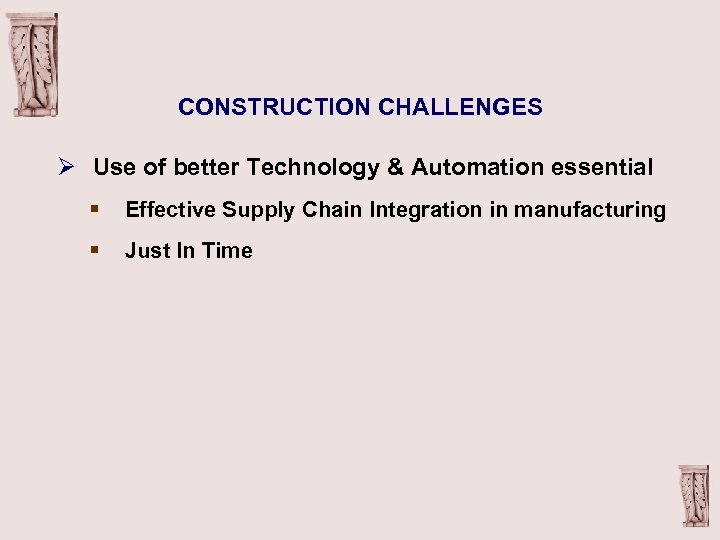 CONSTRUCTION CHALLENGES

➢ Use of better Technology & Automation essential

▪ Effective Supply Chain Integration in manufacturing

▪ Just In Time